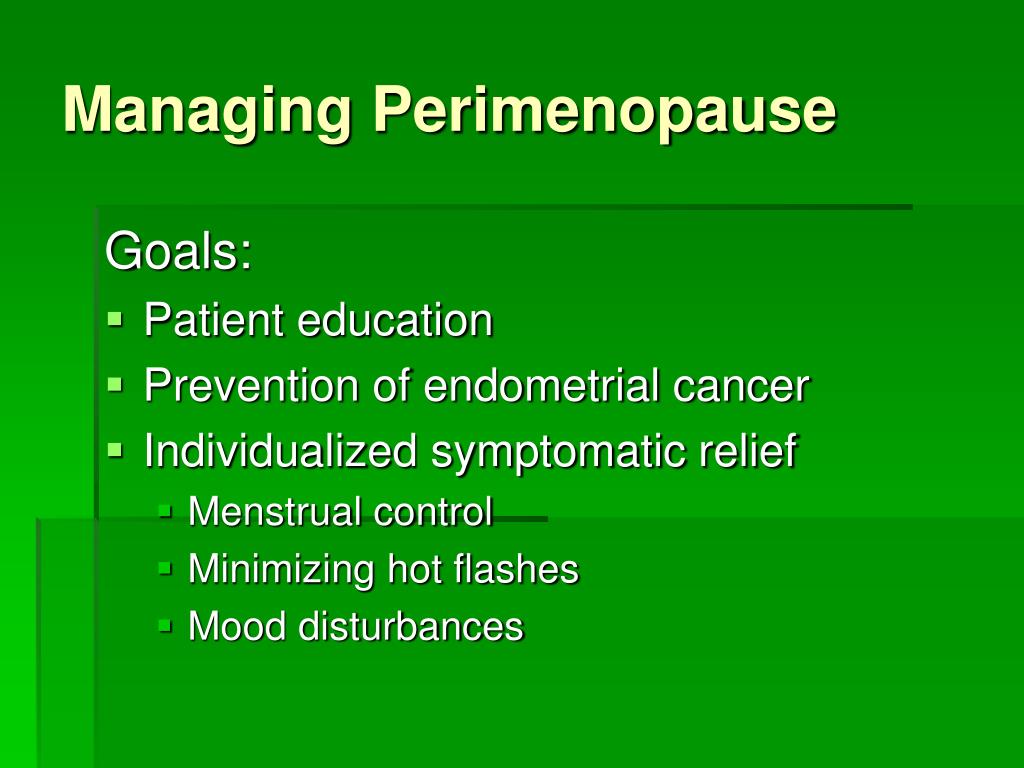 Managing Perimenopause

Goals:

- Patient education
- Prevention of endometrial cancer
- Individualized symptomatic relief
  - Menstrual control
  - Minimizing hot flashes
  - Mood disturbances